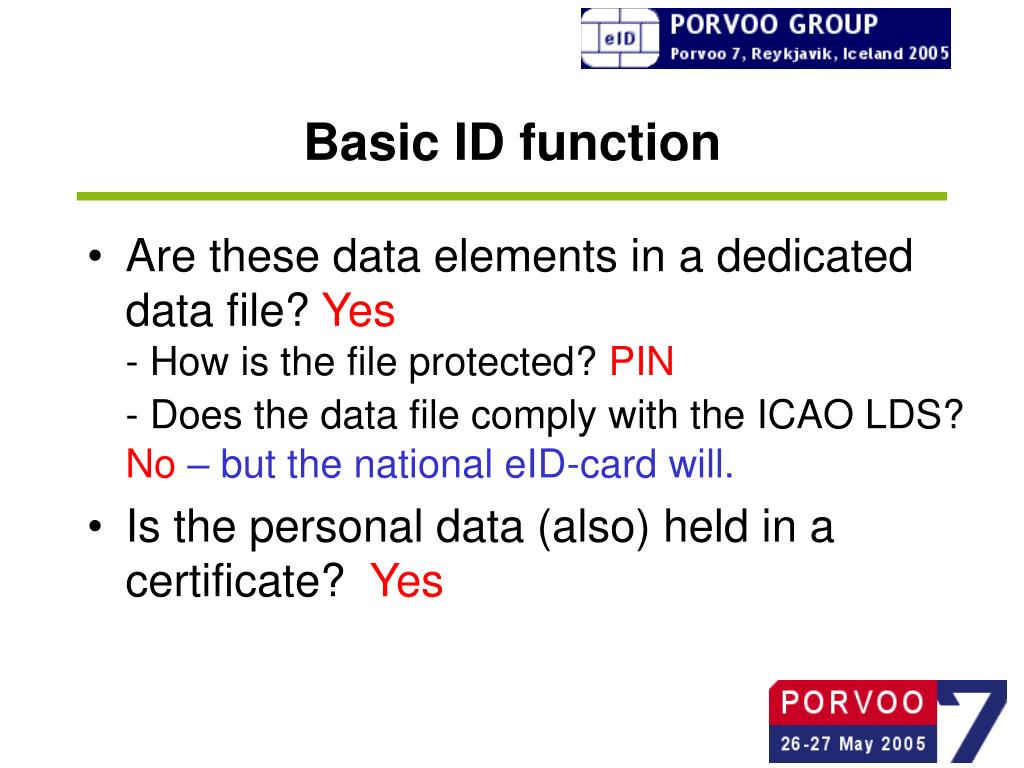 eID PORVOO GROUP
Porvoo 7, Reykjavik, Iceland 2005

Basic ID function

• Are these data elements in a dedicated data file? Yes
- How is the file protected? PIN
- Does the data file comply with the ICAO LDS? No – but the national eID-card will.

• Is the personal data (also) held in a certificate? Yes

PORVOO 7
26-27 May 2005